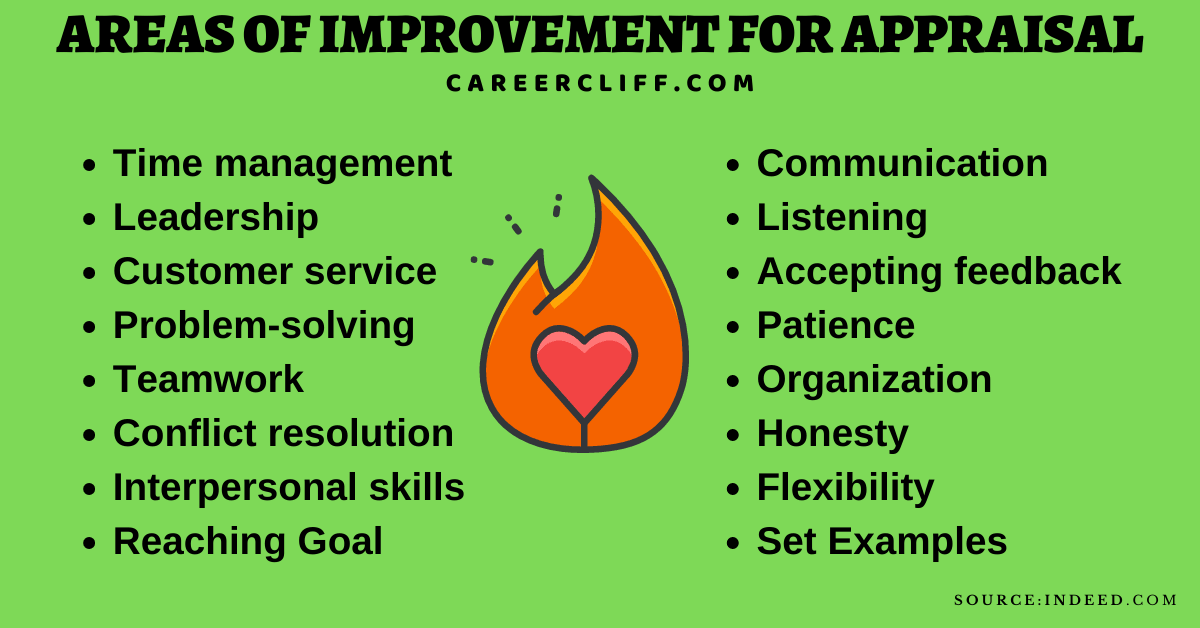 AREAS OF IMPROVEMENT FOR APPRAISAL
CAREERCLIFF.COM

- Time management
- Leadership
- Customer service
- Problem-solving
- Teamwork
- Conflict resolution
- Interpersonal skills
- Reaching Goal

- Communication
- Listening
- Accepting feedback
- Patience
- Organization
- Honesty
- Flexibility
- Set Examples

SOURCE:INDEED.COM